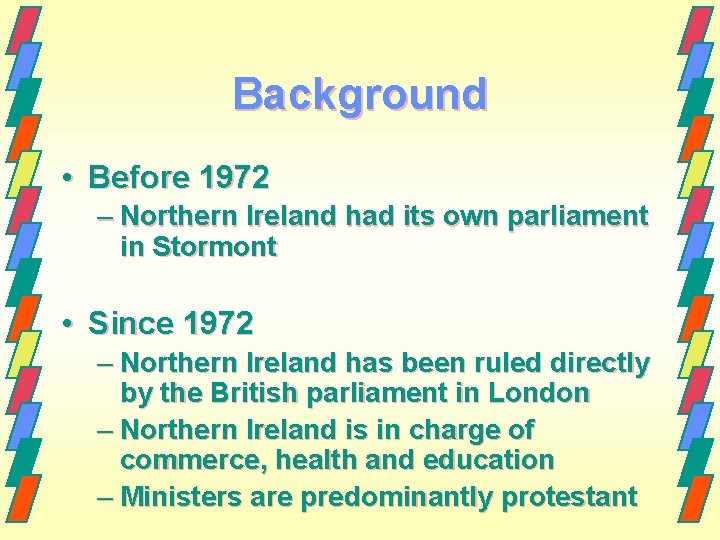 Background

• Before 1972
– Northern Ireland had its own parliament in Stormont

• Since 1972
– Northern Ireland has been ruled directly by the British parliament in London
– Northern Ireland is in charge of commerce, health and education
– Ministers are predominantly protestant